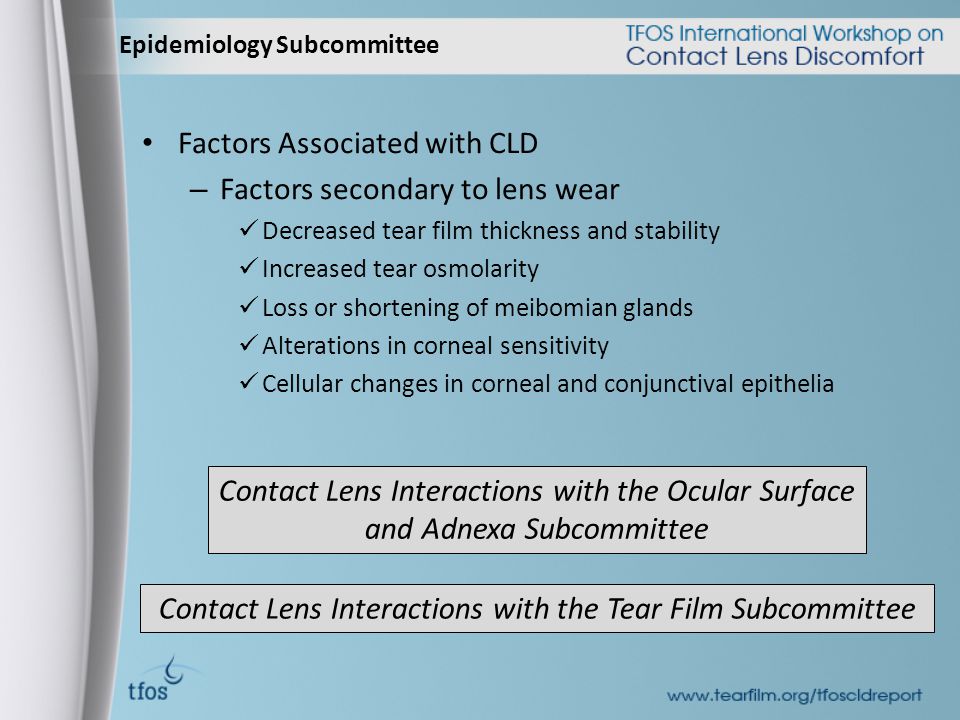 Epidemiology Subcommittee

TFOS International Workshop on Contact Lens Discomfort

• Factors Associated with CLD
– Factors secondary to lens wear
✓ Decreased tear film thickness and stability
✓ Increased tear osmolarity
✓ Loss or shortening of meibomian glands
✓ Alterations in corneal sensitivity
✓ Cellular changes in corneal and conjunctival epithelia

Contact Lens Interactions with the Ocular Surface and Adnexa Subcommittee

Contact Lens Interactions with the Tear Film Subcommittee

tfos

www.tearfilm.org/tfoscldreport